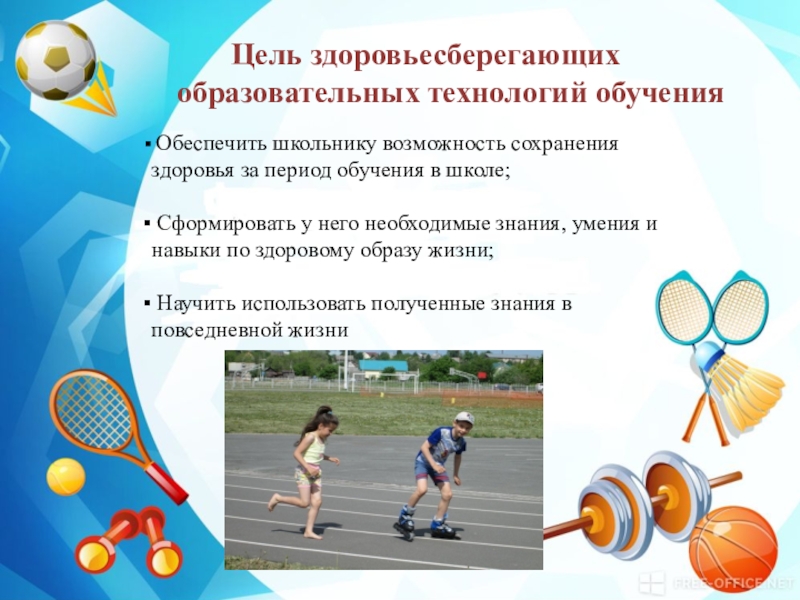 Цель здоровьесберегающих образовательных технологий обучения

▪ Обеспечить школьнику возможность сохранения здоровья за период обучения в школе;

▪ Сформировать у него необходимые знания, умения и навыки по здоровому образу жизни;

▪ Научить использовать полученные знания в повседневной жизни

FREE-OFFICE.NET